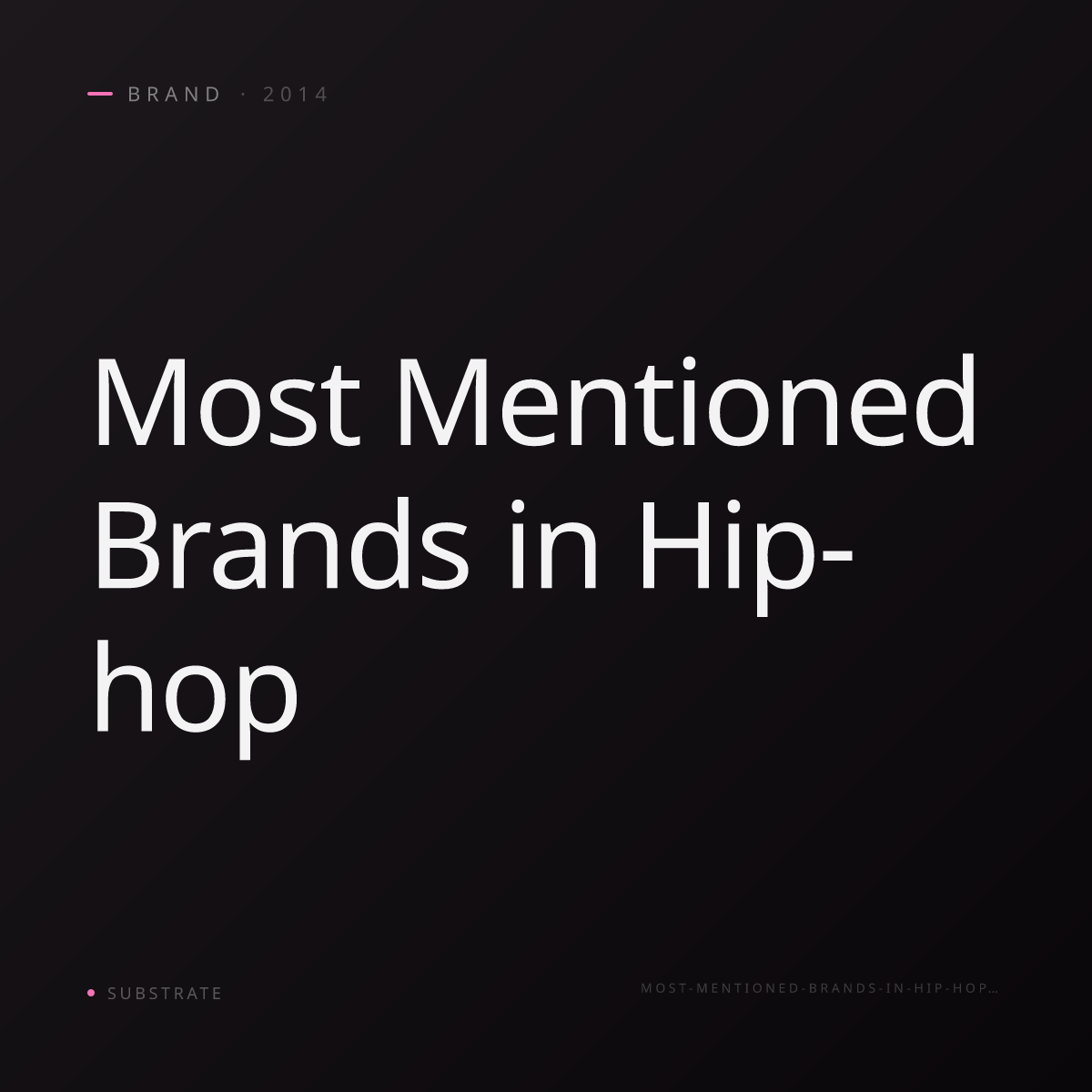 BRAND · 2014

Most Mentioned Brands in Hip-hop

SUBSTRATE

MOST-MENTIONED-BRANDS-IN-HIP-HOP…